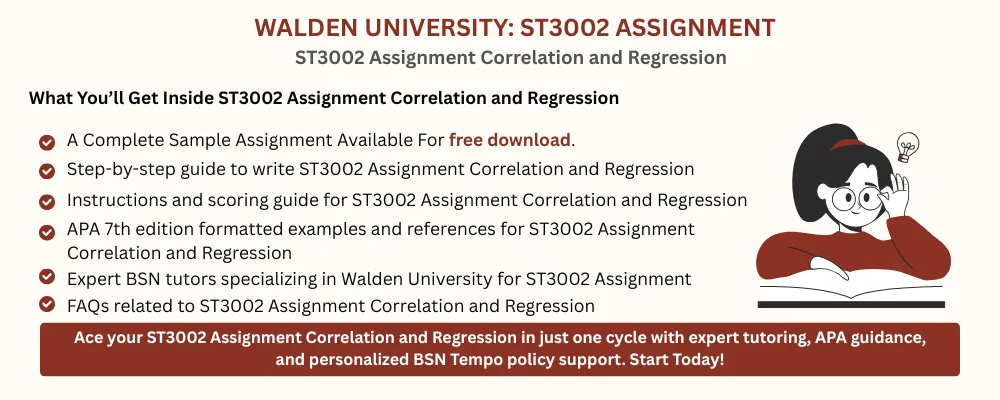 WALDEN UNIVERSITY: ST3002 ASSIGNMENT

ST3002 Assignment Correlation and Regression

What You'll Get Inside ST3002 Assignment Correlation and Regression

A Complete Sample Assignment Available For free download.

Step-by-step guide to write ST3002 Assignment Correlation and Regression

Instructions and scoring guide for ST3002 Assignment Correlation and Regression

APA 7th edition formatted examples and references for ST3002 Assignment Correlation and Regression

Expert BSN tutors specializing in Walden University for ST3002 Assignment

FAQs related to ST3002 Assignment Correlation and Regression

Ace your ST3002 Assignment Correlation and Regression in just one cycle with expert tutoring, APA guidance, and personalized BSN Tempo policy support. Start Today!